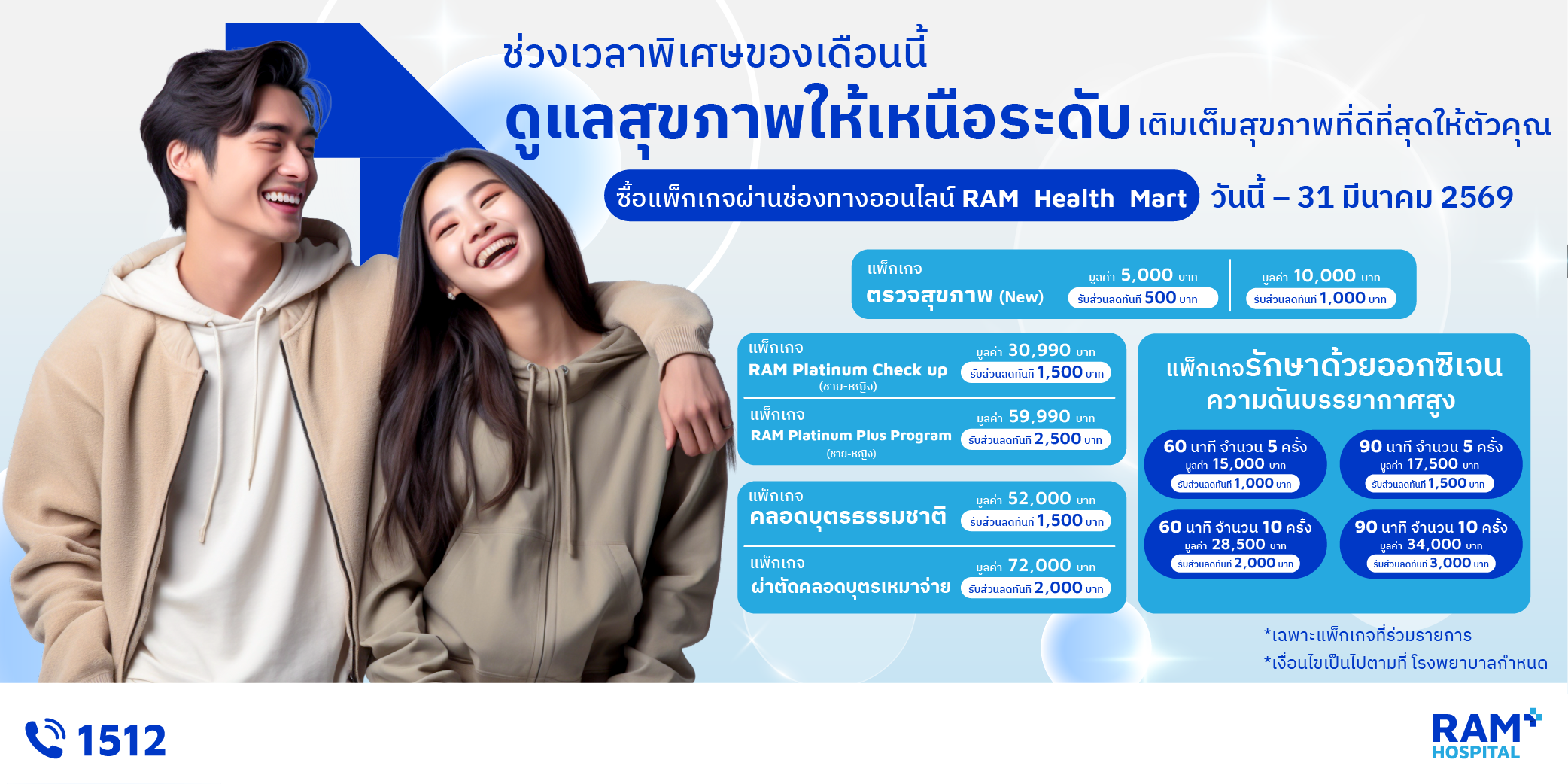 ช่วงเวลาพิเศษของเดือนนี้

ดูแลสุขภาพให้เหนือระดับ เติมเต็มสุขภาพที่ดีที่สุดให้ตัวคุณ

ซื้อแพ็กเกจผ่านช่องทางออนไลน์ RAM Health Mart วันนี้ – 31 มีนาคม 2569

แพ็กเกจ
ตรวจสุขภาพ (New)
มูลค่า 5,000 บาท
รับส่วนลดทันที 500 บาท
มูลค่า 10,000 บาท
รับส่วนลดทันที 1,000 บาท

แพ็กเกจ
RAM Platinum Check up
(ชาย-หญิง)
มูลค่า 30,990 บาท
รับส่วนลดทันที 1,500 บาท

แพ็กเกจ
RAM Platinum Plus Program
(ชาย-หญิง)
มูลค่า 59,990 บาท
รับส่วนลดทันที 2,500 บาท

แพ็กเกจ
คลอดบุตรธรรมชาติ
มูลค่า 52,000 บาท
รับส่วนลดทันที 1,500 บาท

แพ็กเกจ
ผ่าตัดคลอดบุตรเหมาจ่าย
มูลค่า 72,000 บาท
รับส่วนลดทันที 2,000 บาท

แพ็กเกจรักษาด้วยออกซิเจน
ความดันบรรยากาศสูง

60 นาที จำนวน 5 ครั้ง
มูลค่า 15,000 บาท
รับส่วนลดทันที 1,000 บาท

90 นาที จำนวน 5 ครั้ง
มูลค่า 17,500 บาท
รับส่วนลดทันที 1,500 บาท

60 นาที จำนวน 10 ครั้ง
มูลค่า 28,500 บาท
รับส่วนลดทันที 2,000 บาท

90 นาที จำนวน 10 ครั้ง
มูลค่า 34,000 บาท
รับส่วนลดทันที 3,000 บาท

*เฉพาะแพ็กเกจที่ร่วมรายการ
*เงื่อนไขเป็นไปตามที่ โรงพยาบาลกำหนด

1512

RAM HOSPITAL